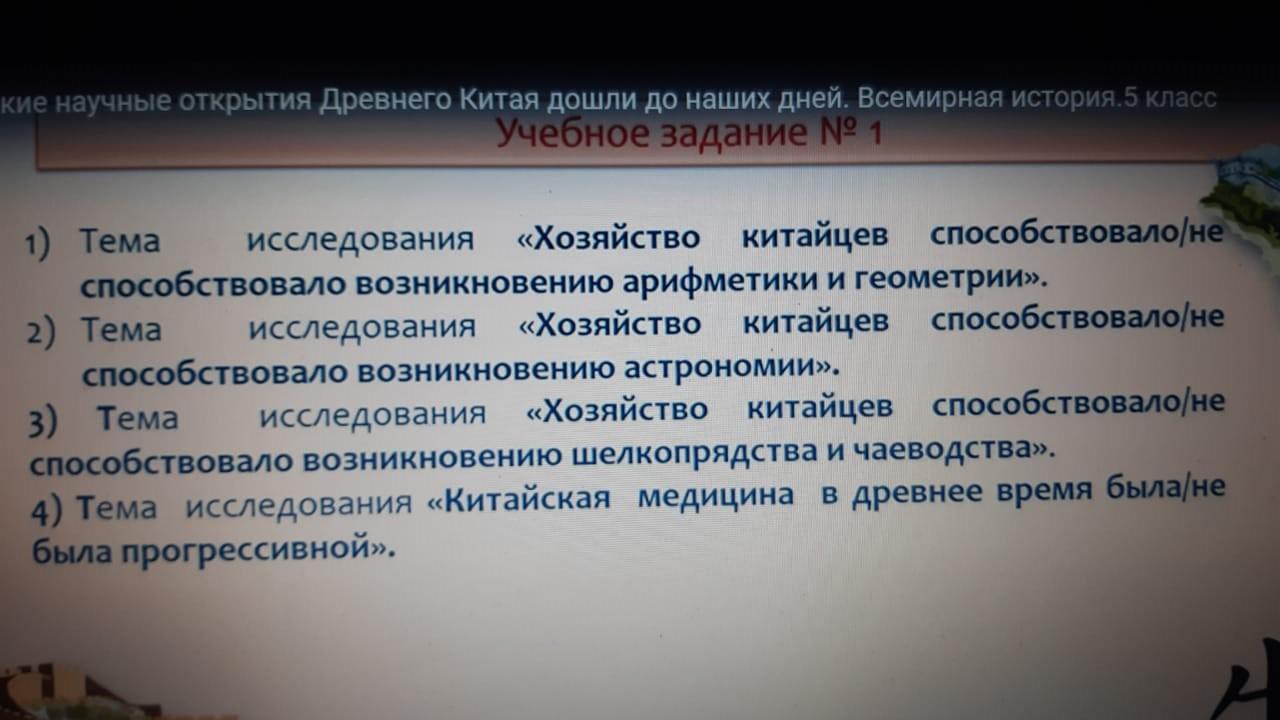 кие научные открытия Древнего Китая дошли до наших дней. Всемирная история.5 класс

Учебное задание № 1

1) Тема исследования «Хозяйство китайцев способствовало/не способствовало возникновению арифметики и геометрии».

2) Тема исследования «Хозяйство китайцев способствовало/не способствовало возникновению астрономии».

3) Тема исследования «Хозяйство китайцев способствовало/не способствовало возникновению шелкопрядства и чаеводства».

4) Тема исследования «Китайская медицина в древнее время была/не была прогрессивной».